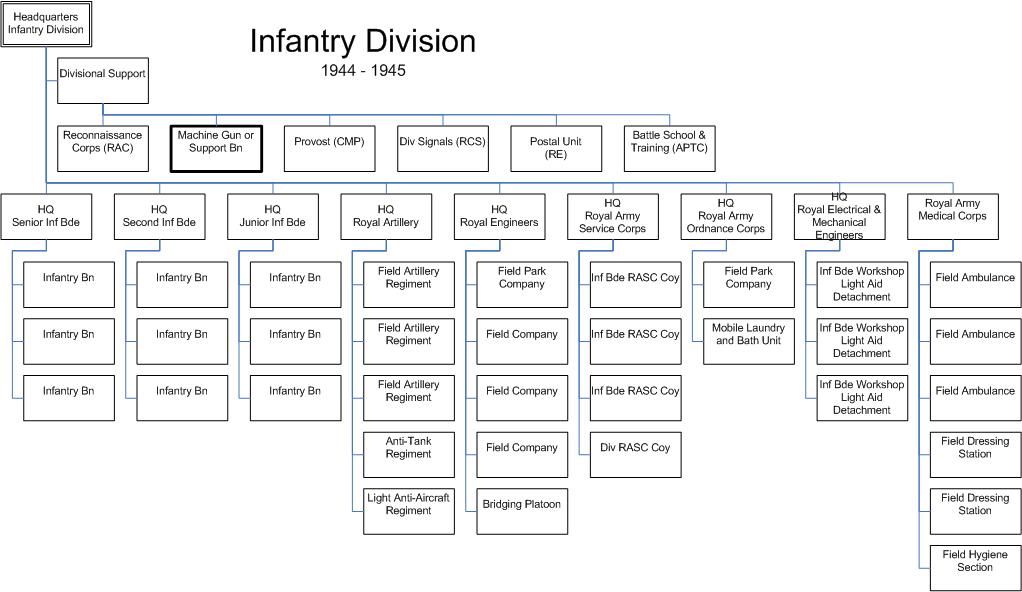 Headquarters Infantry Division

Infantry Division
1944 - 1945

Divisional Support

Reconnaissance Corps (RAC)

Machine Gun or Support Bn

Provost (CMP)

Div Signals (RCS)

Postal Unit (RE)

Battle School & Training (APTC)

HQ Senior Inf Bde

Infantry Bn

Infantry Bn

Infantry Bn

HQ Second Inf Bde

Infantry Bn

Infantry Bn

Infantry Bn

HQ Junior Inf Bde

Infantry Bn

Infantry Bn

Infantry Bn

HQ Royal Artillery

Field Artillery Regiment

Field Artillery Regiment

Field Artillery Regiment

Anti-Tank Regiment

Light Anti-Aircraft Regiment

HQ Royal Engineers

Field Park Company

Field Company

Field Company

Field Company

Bridging Platoon

HQ Royal Army Service Corps

Inf Bde RASC Coy

Inf Bde RASC Coy

Inf Bde RASC Coy

Div RASC Coy

HQ Royal Army Ordnance Corps

Field Park Company

Mobile Laundry and Bath Unit

HQ Royal Electrical & Mechanical Engineers

Inf Bde Workshop Light Aid Detachment

Inf Bde Workshop Light Aid Detachment

Inf Bde Workshop Light Aid Detachment

Royal Army Medical Corps

Field Ambulance

Field Ambulance

Field Ambulance

Field Dressing Station

Field Dressing Station

Field Hygiene Section